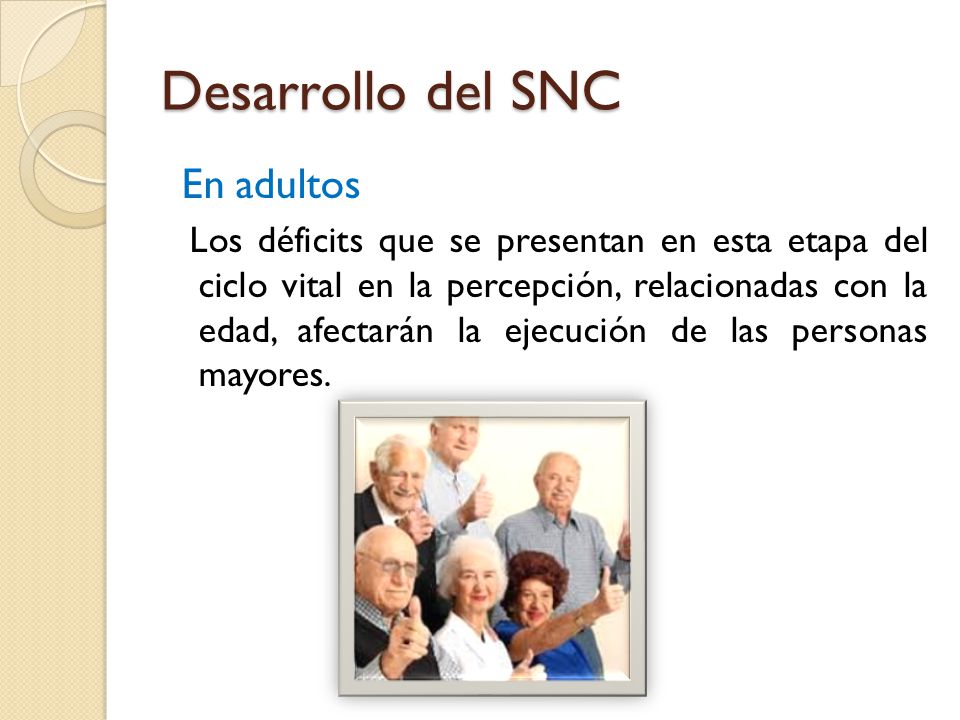 Desarrollo del SNC

En adultos

Los déficits que se presentan en esta etapa del ciclo vital en la percepción, relacionadas con la edad, afectarán la ejecución de las personas mayores.